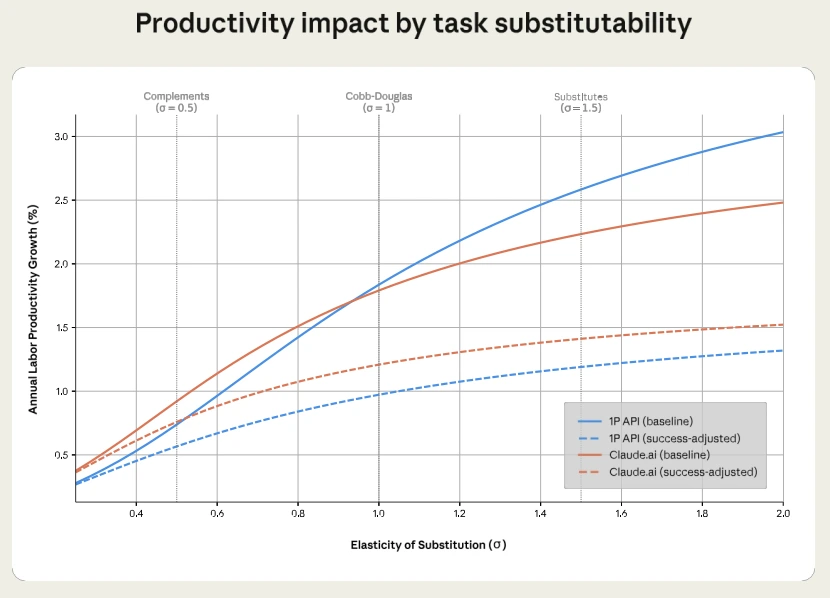 Productivity impact by task substitutability

Complements ($\sigma = 0.5$)

Cobb-Douglas ($\sigma = 1$)

Substitutes ($\sigma = 1.5$)

Annual Labor Productivity Growth (%)

3.0
2.5
2.0
1.5
1.0
0.5

0.4 0.6 0.8 1.0 1.2 1.4 1.6 1.8 2.0

Elasticity of Substitution ($\sigma$)

1P API (baseline)
1P API (success-adjusted)
Claude.ai (baseline)
Claude.ai (success-adjusted)